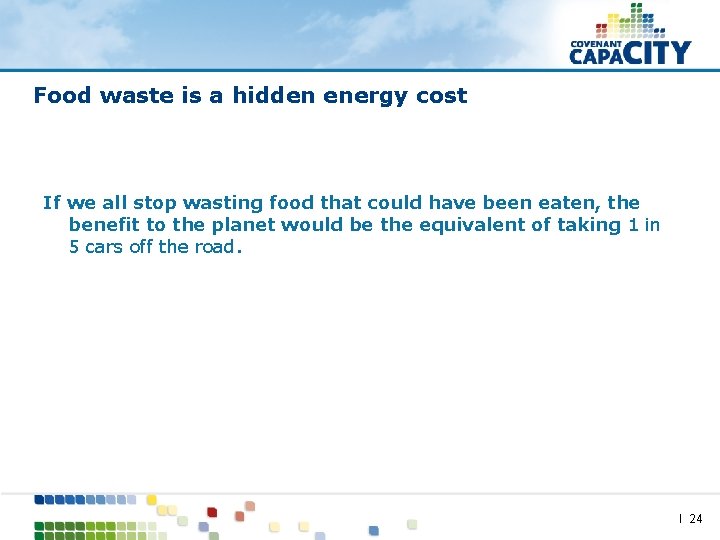 COVENANT CAPACITY

Food waste is a hidden energy cost

If we all stop wasting food that could have been eaten, the benefit to the planet would be the equivalent of taking 1 in 5 cars off the road.

I 24